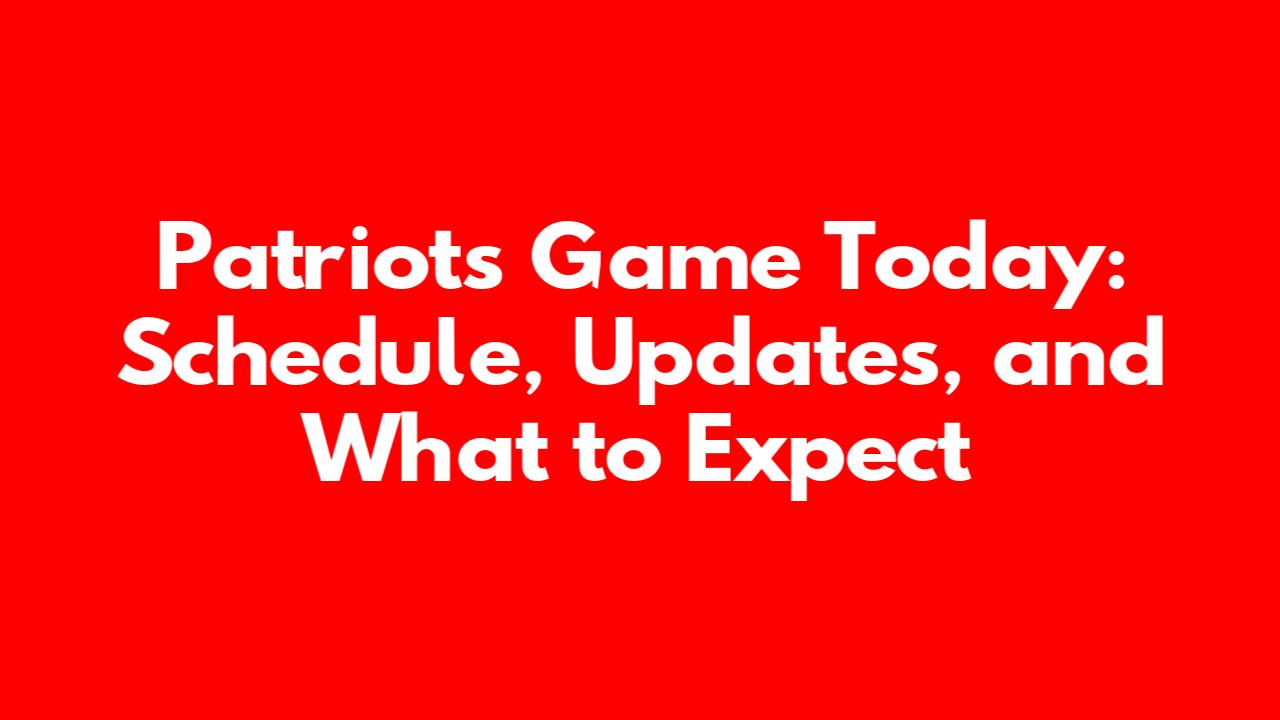 Patriots Game Today: Schedule, Updates, and What to Expect